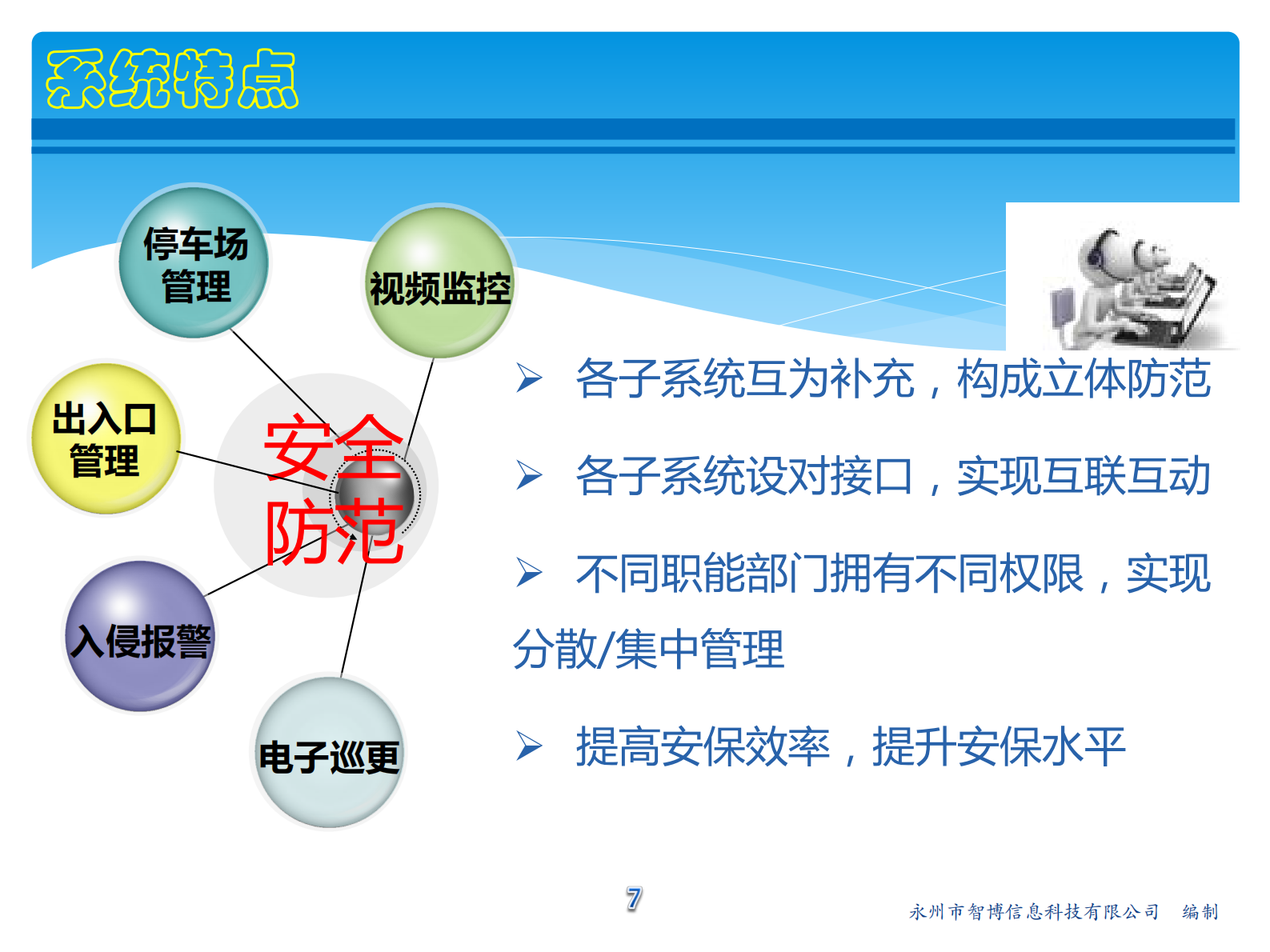 系统特点

停车场管理

视频监控

出入口管理

安全防范

入侵报警

电子巡更

➢ 各子系统互为补充，构成立体防范

➢ 各子系统设对接口，实现互联互动

➢ 不同职能部门拥有不同权限，实现分散/集中管理

➢ 提高安保效率，提升安保水平

7

永州市智博信息科技有限公司 编制